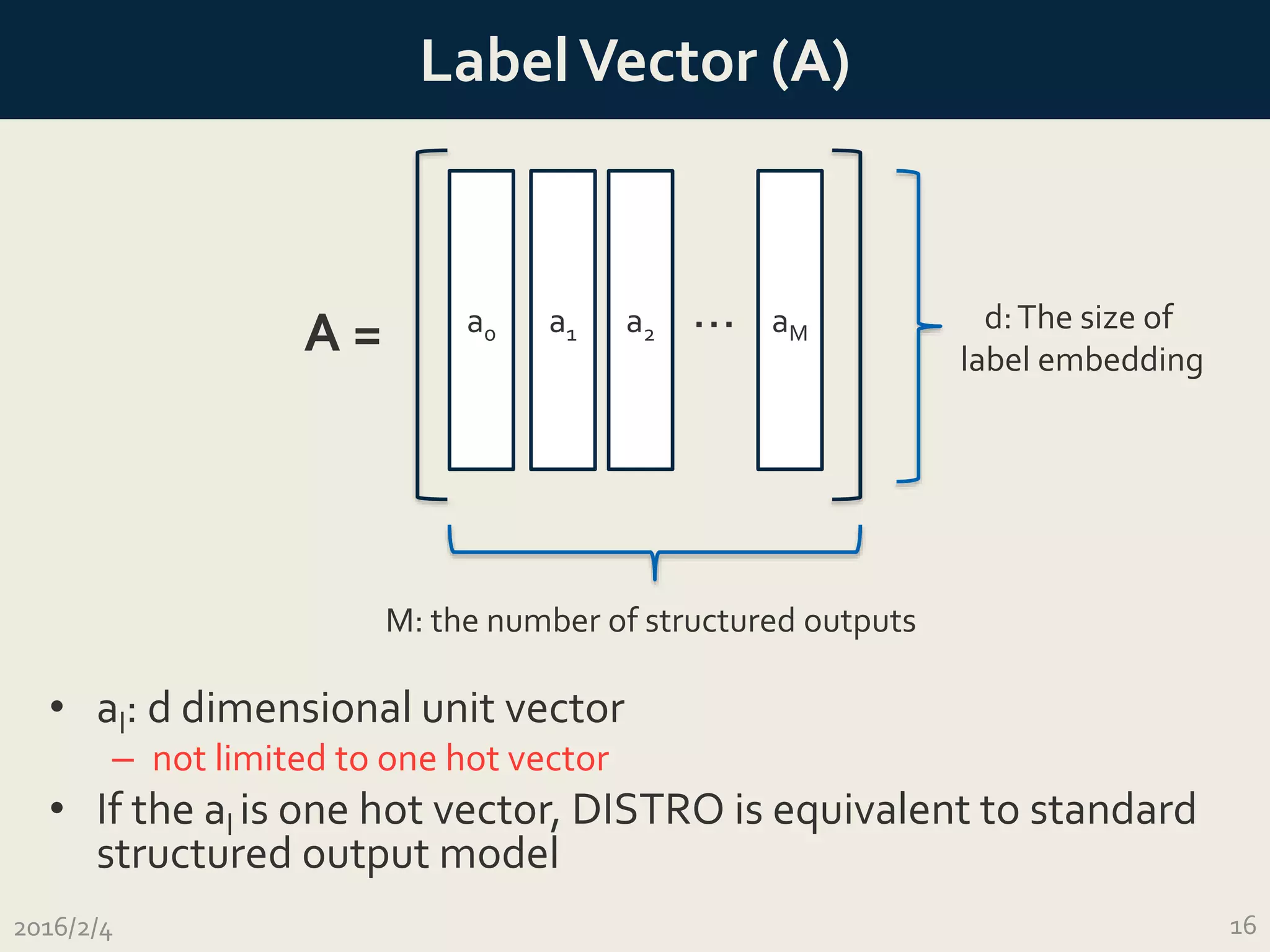 Label Vector (A)

A = $a_0$ $a_1$ $a_2$ … $a_M$

d: The size of label embedding

M: the number of structured outputs

• $a_l$: d dimensional unit vector
– not limited to one hot vector
• If the $a_l$ is one hot vector, DISTRO is equivalent to standard structured output model

2016/2/4

16